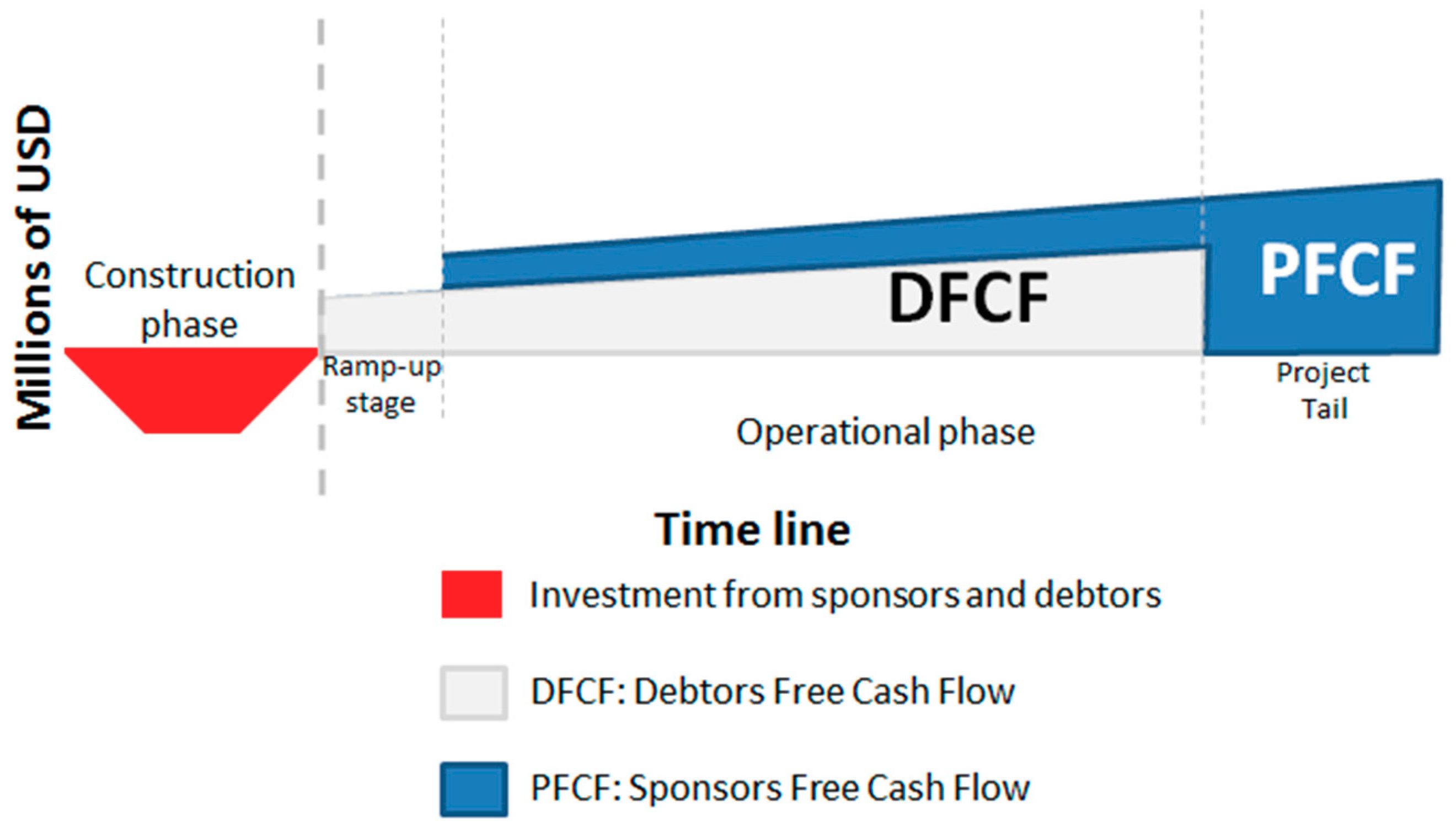 Millions of USD

Construction phase

DFCF

PFCF

Ramp-up stage

Operational phase

Project Tail

Time line

Investment from sponsors and debtors

DFCF: Debtors Free Cash Flow

PFCF: Sponsors Free Cash Flow